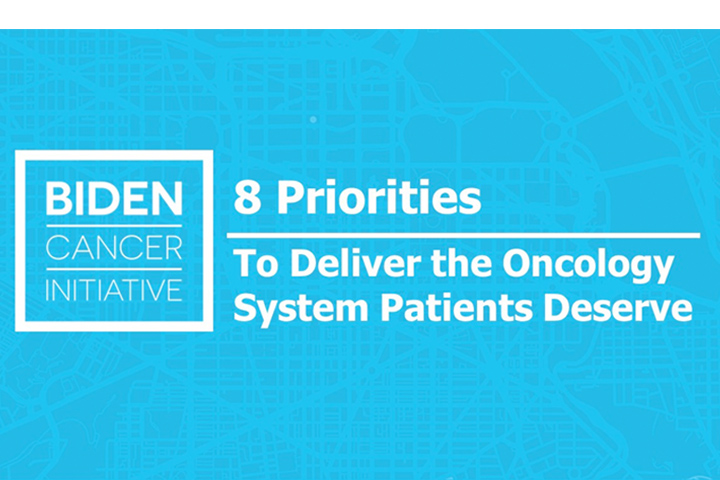 BIDEN
CANCER
INITIATIVE

8 Priorities

To Deliver the Oncology System Patients Deserve